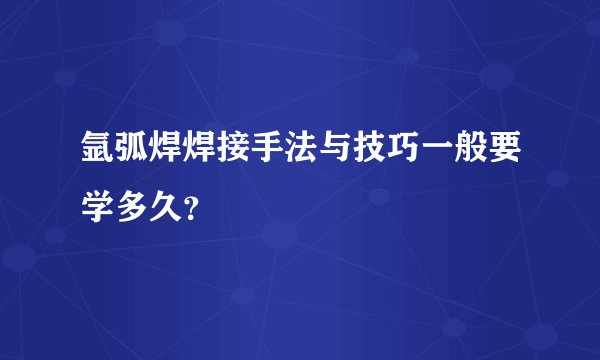 氩弧焊焊接手法与技巧一般要学多久?